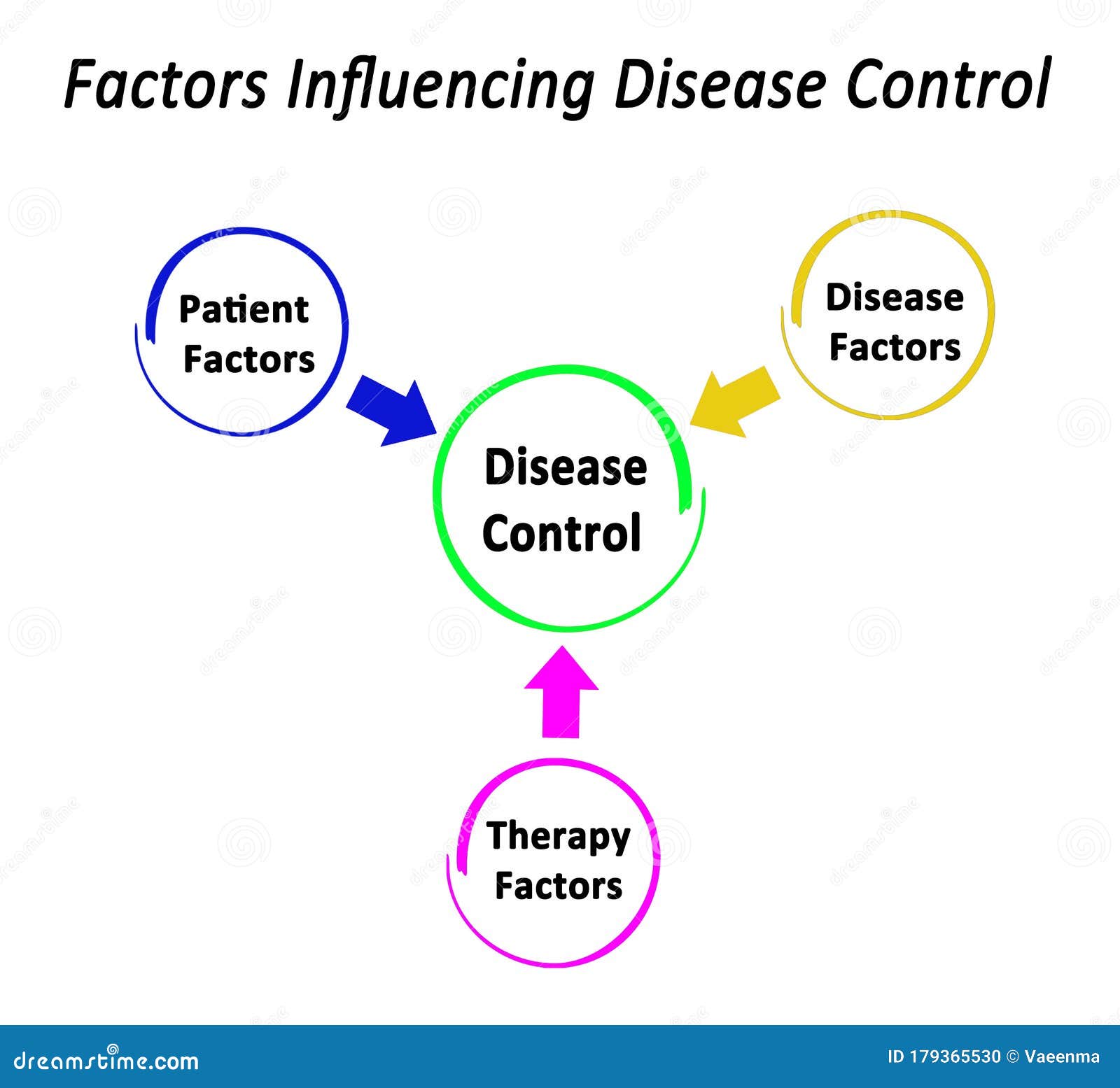 Factors Influencing Disease Control

Patient Factors

Disease Factors

Disease Control

Therapy Factors

dreamstime.com

ID 179365530 © Vaeenma